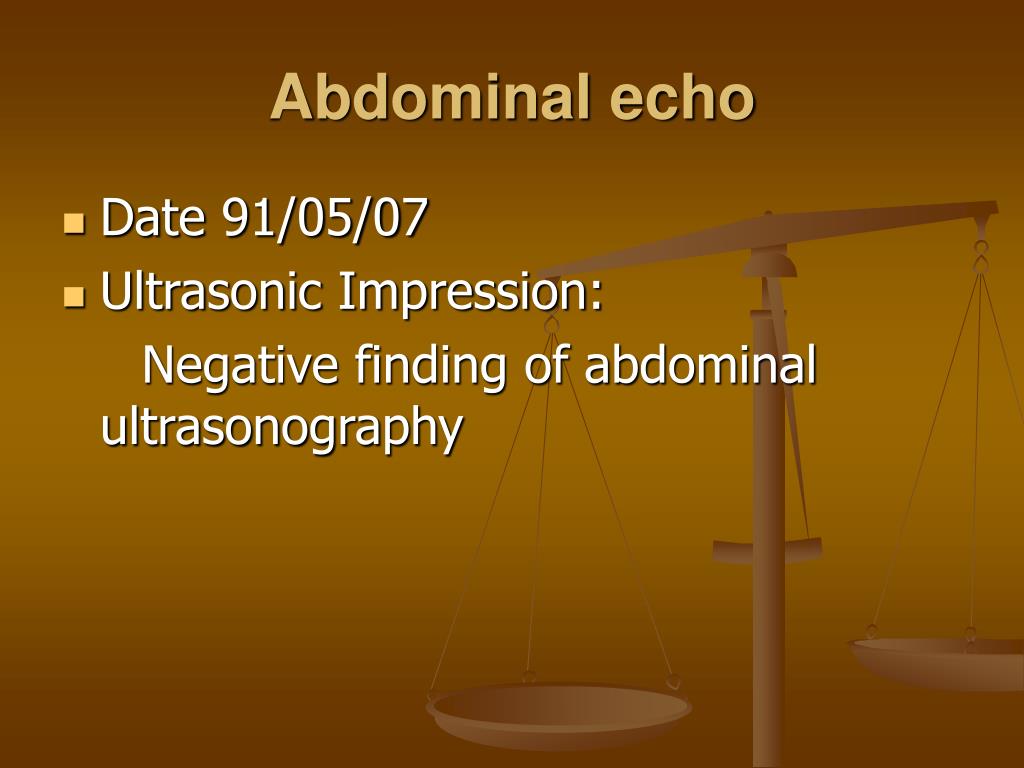 Abdominal echo

Date 91/05/07

Ultrasonic Impression:

Negative finding of abdominal ultrasonography